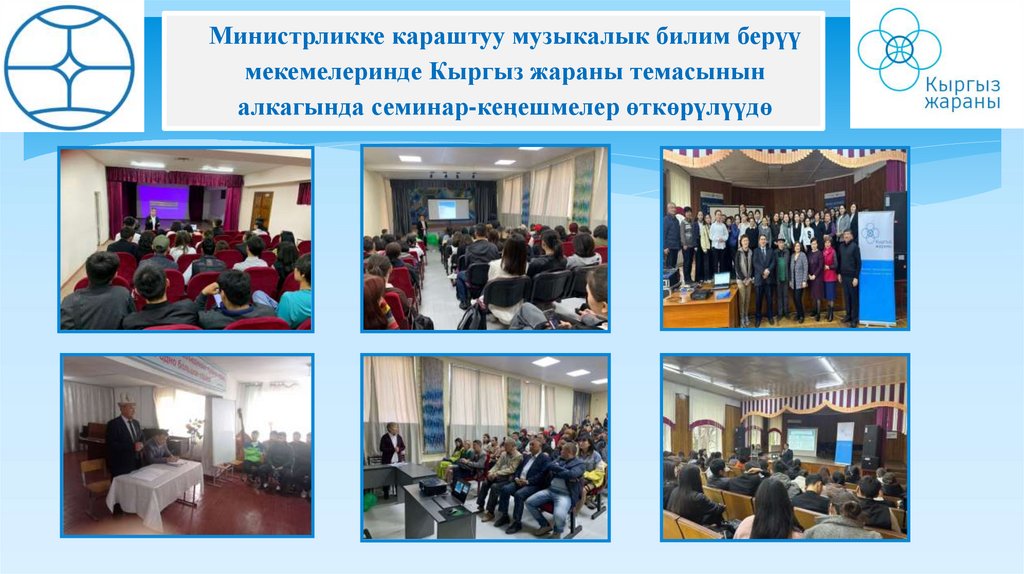 Министрликке караштуу музыкалык билим берүү мекемелеринде Кыргыз жараны темасынын алкагында семинар-кеңешмелер өткөрүлүүдө

Кыргыз жараны